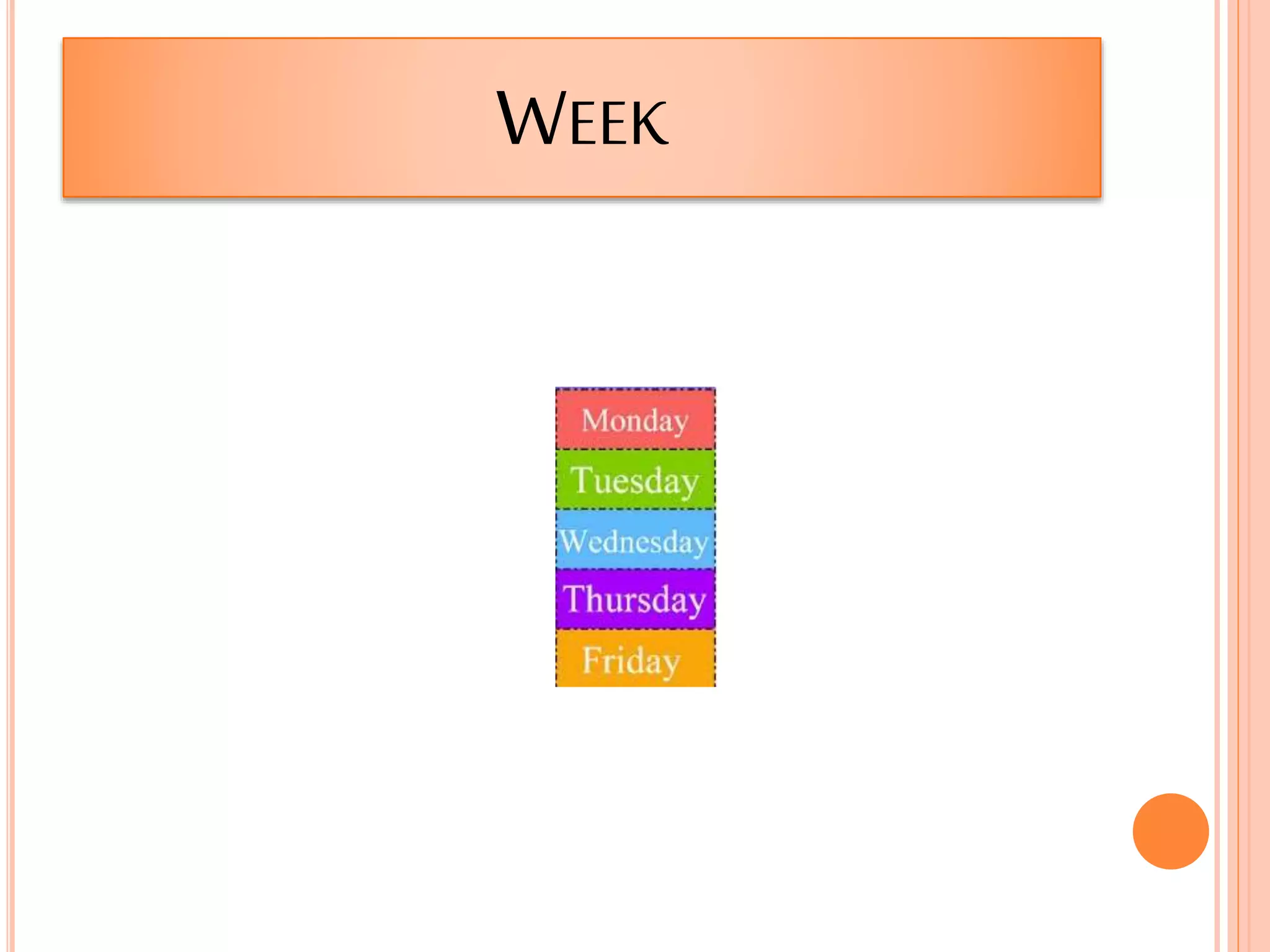 WEEK

Monday

Tuesday

Wednesday

Thursday

Friday